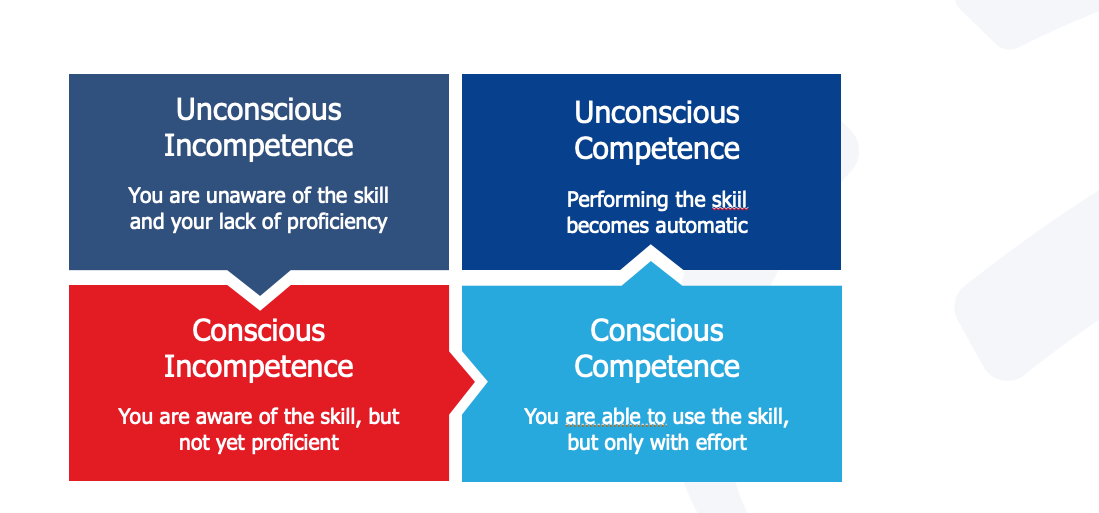 Unconscious Incompetence

You are unaware of the skill and your lack of proficiency

Unconscious Competence

Performing the skiil becomes automatic

Conscious Incompetence

You are aware of the skill, but not yet proficient

Conscious Competence

You are able to use the skill, but only with effort